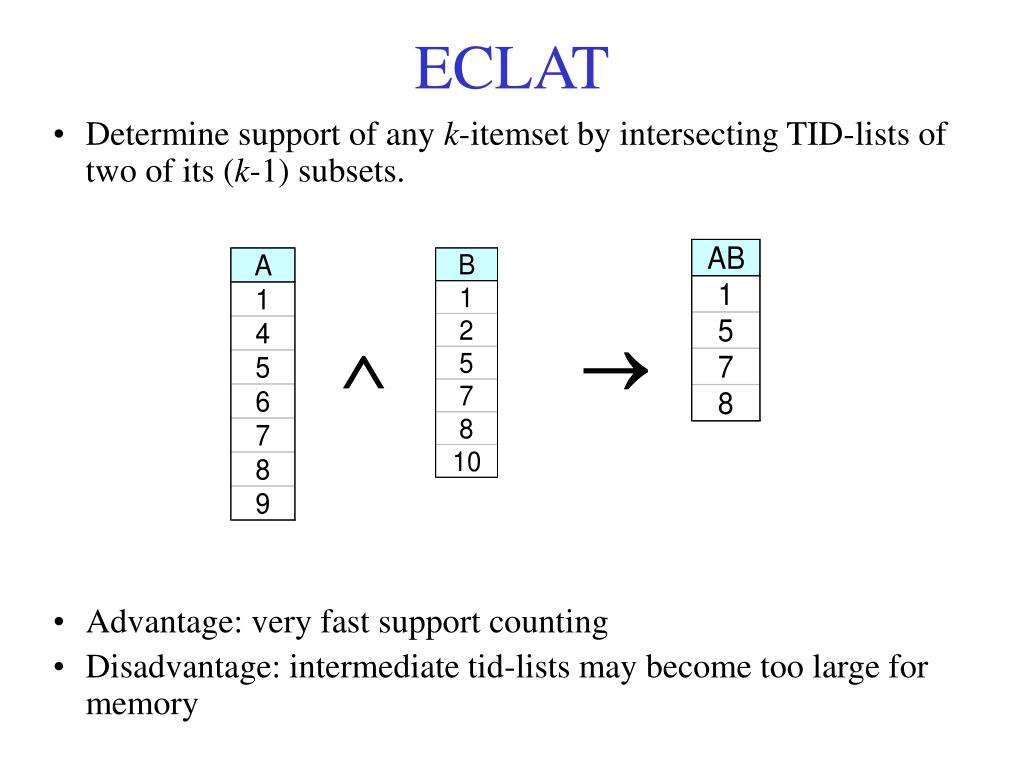 ECLAT

• Determine support of any $k$-itemset by intersecting TID-lists of two of its ($k$-1) subsets.

| A |
|---|
| 1 |
| 4 |
| 5 |
| 6 |
| 7 |
| 8 |
| 9 |

$\wedge$

| B |
|---|
| 1 |
| 2 |
| 5 |
| 7 |
| 8 |
| 10 |

$\rightarrow$

| AB |
|---|
| 1 |
| 5 |
| 7 |
| 8 |

• Advantage: very fast support counting

• Disadvantage: intermediate tid-lists may become too large for memory